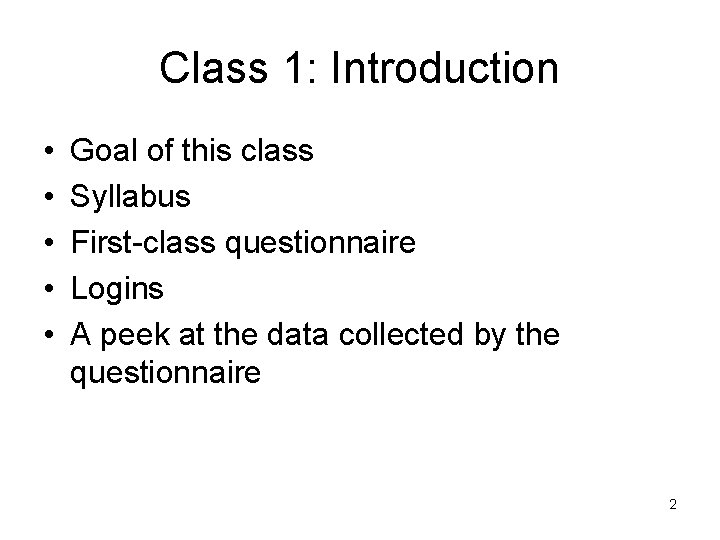 Class 1: Introduction

• Goal of this class
• Syllabus
• First-class questionnaire
• Logins
• A peek at the data collected by the questionnaire

2